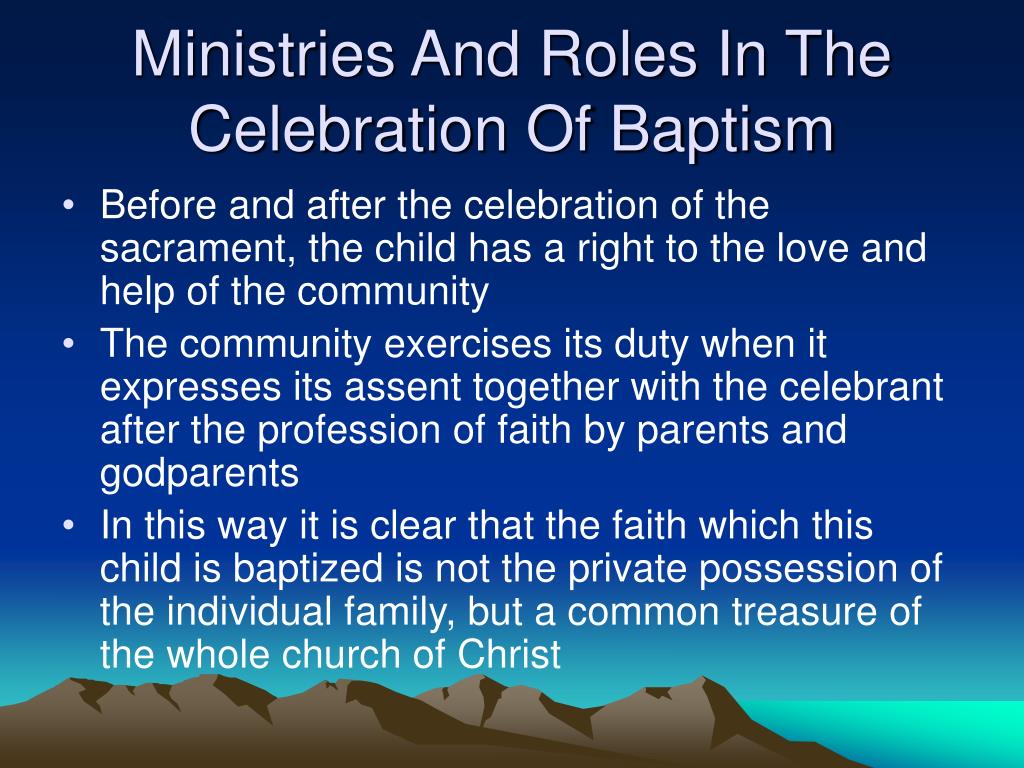 Ministries And Roles In The Celebration Of Baptism

• Before and after the celebration of the sacrament, the child has a right to the love and help of the community

• The community exercises its duty when it expresses its assent together with the celebrant after the profession of faith by parents and godparents

• In this way it is clear that the faith which this child is baptized is not the private possession of the individual family, but a common treasure of the whole church of Christ